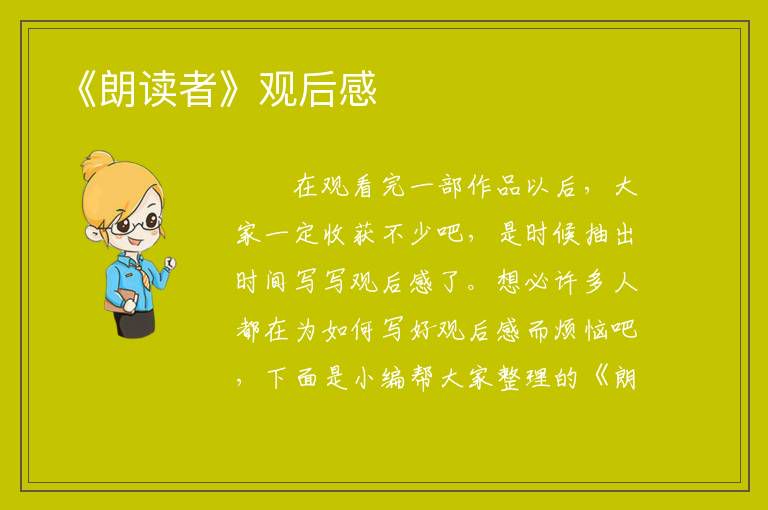 《朗读者》观后感

在观看完一部作品以后，大家一定收获不少吧，是时候抽出时间写写观后感了。想必许多人都在为如何写好观后感而烦恼吧，下面是小编帮大家整理的《朗